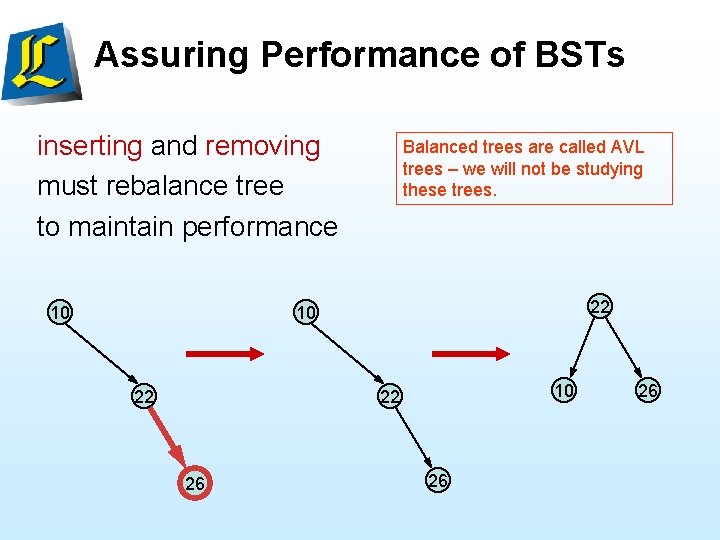 L

Assuring Performance of BSTs

inserting and removing must rebalance tree to maintain performance

Balanced trees are called AVL trees – we will not be studying these trees.

10

22

26

10

22

26

22

10

26